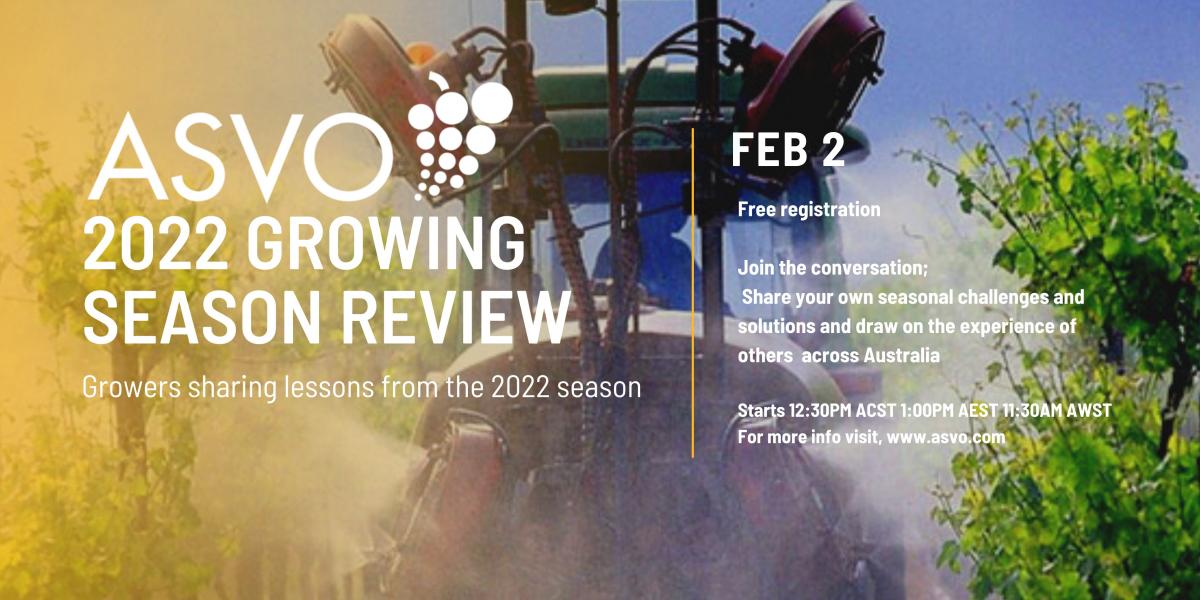 ASVO

2022 GROWING SEASON REVIEW

Growers sharing lessons from the 2022 season

FEB 2

Free registration

Join the conversation; Share your own seasonal challenges and solutions and draw on the experience of others across Australia

Starts 12:30PM ACST 1:00PM AEST 11:30AM AWST
For more info visit, www.asvo.com